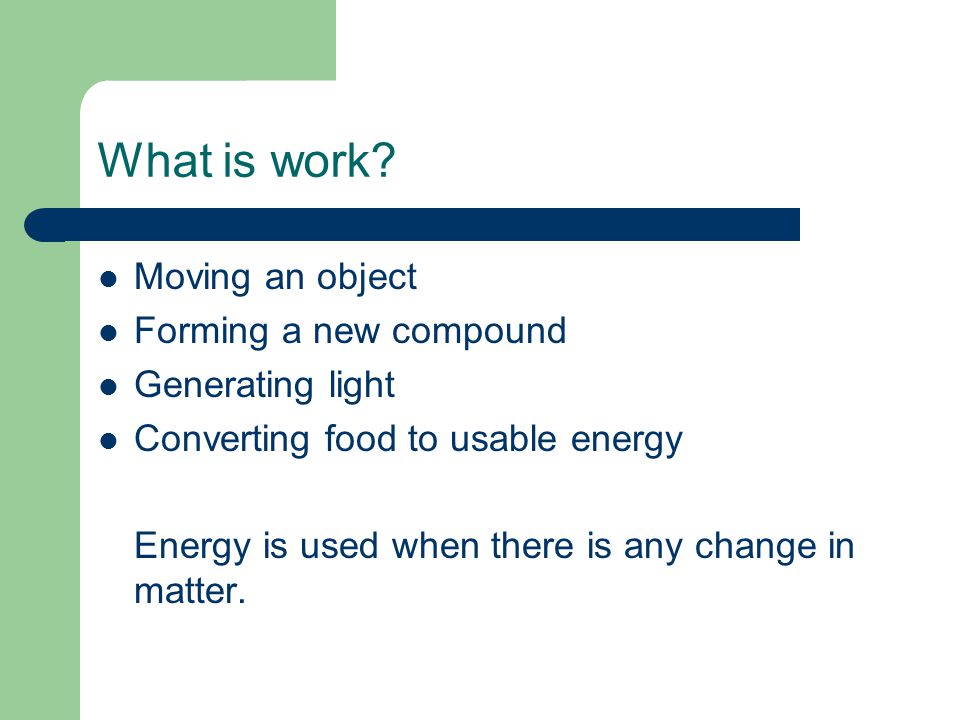 What is work?

- Moving an object
- Forming a new compound
- Generating light
- Converting food to usable energy

Energy is used when there is any change in matter.